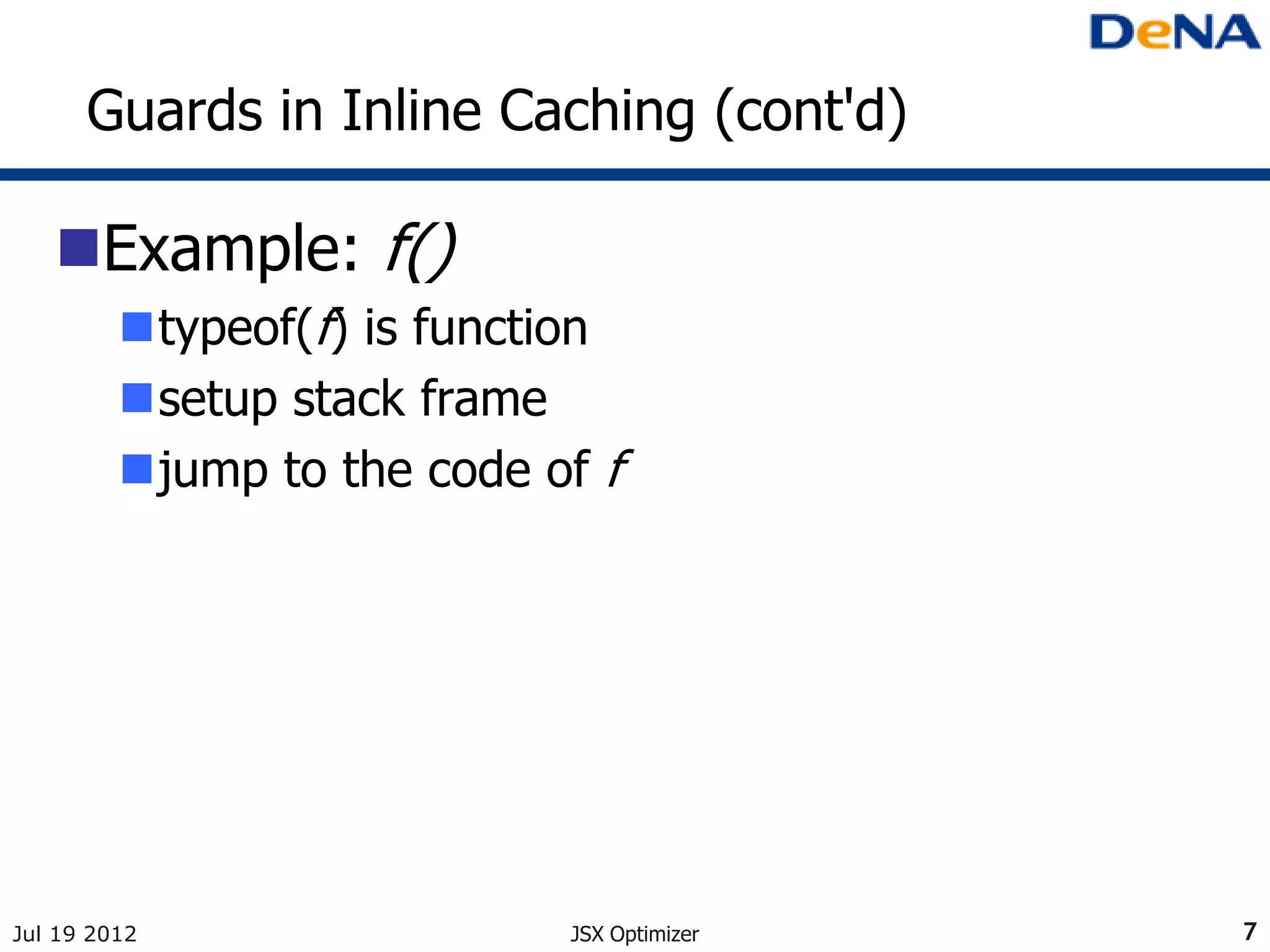 DeNA

Guards in Inline Caching (cont'd)

Example: f()

typeof(f) is function

setup stack frame

jump to the code of f

Jul 19 2012

JSX Optimizer

7